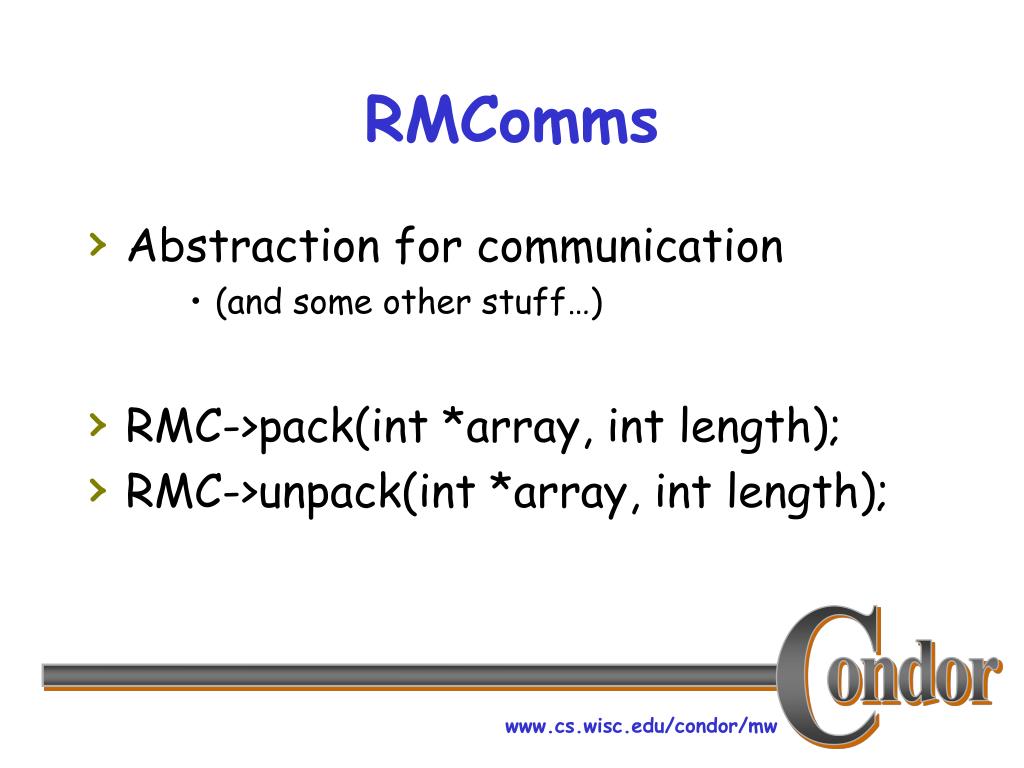 RMComms

› Abstraction for communication
• (and some other stuff…)

› RMC->pack(int *array, int length);
› RMC->unpack(int *array, int length);

Condor

www.cs.wisc.edu/condor/mw